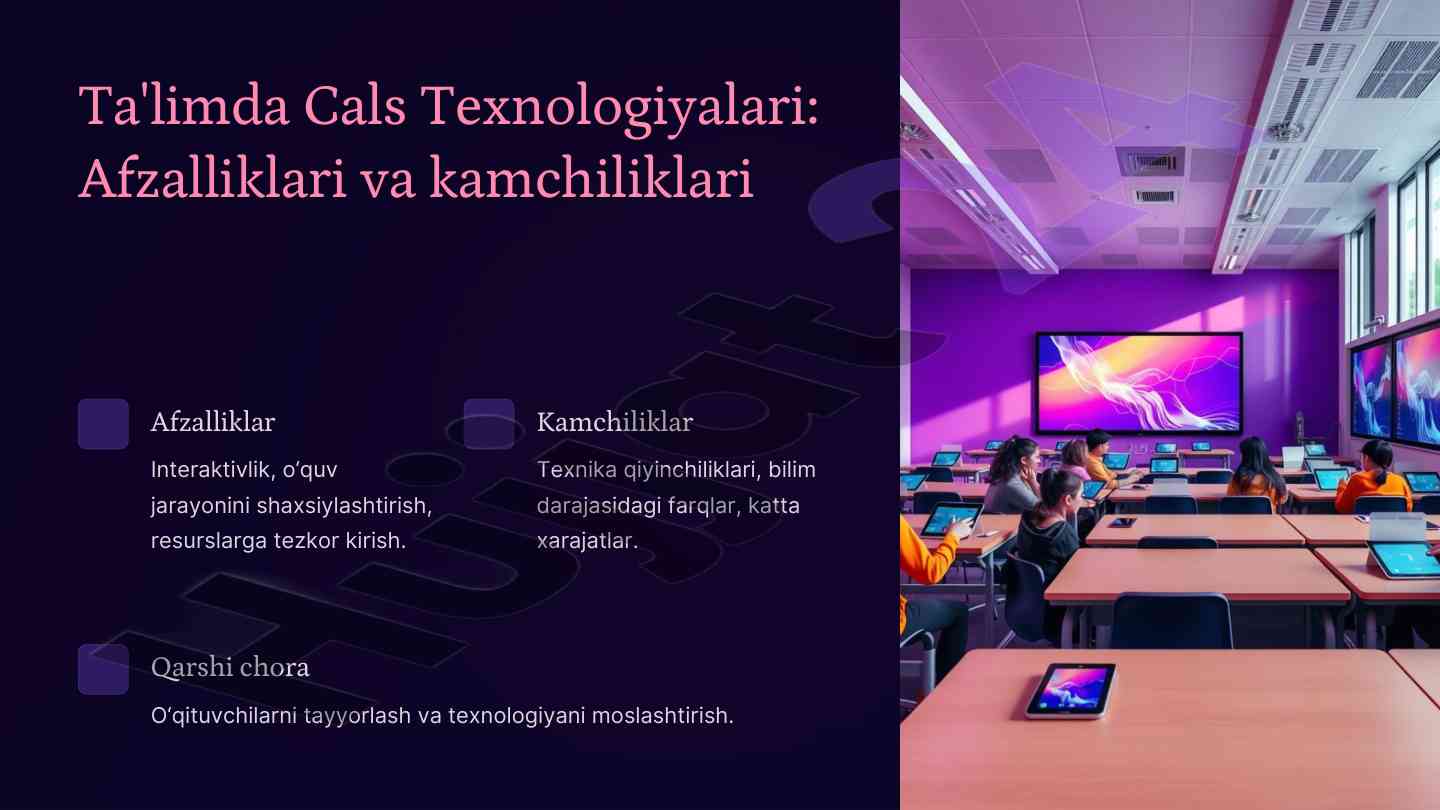 Ta'limda Cals Texnologiyalari: Afzalliklari va kamchiliklari

Afzalliklar

Interaktivlik, o'quv jarayonini shaxsiylashtirish, resurslarga tezkor kirish.

Kamchiliklar

Texnika qiyinchiliklari, bilim darajasidagi farqlar, katta xarajatlar.

Qarshi chora

O'qituvchilarni tayyorlash va texnologiyani moslashtirish.